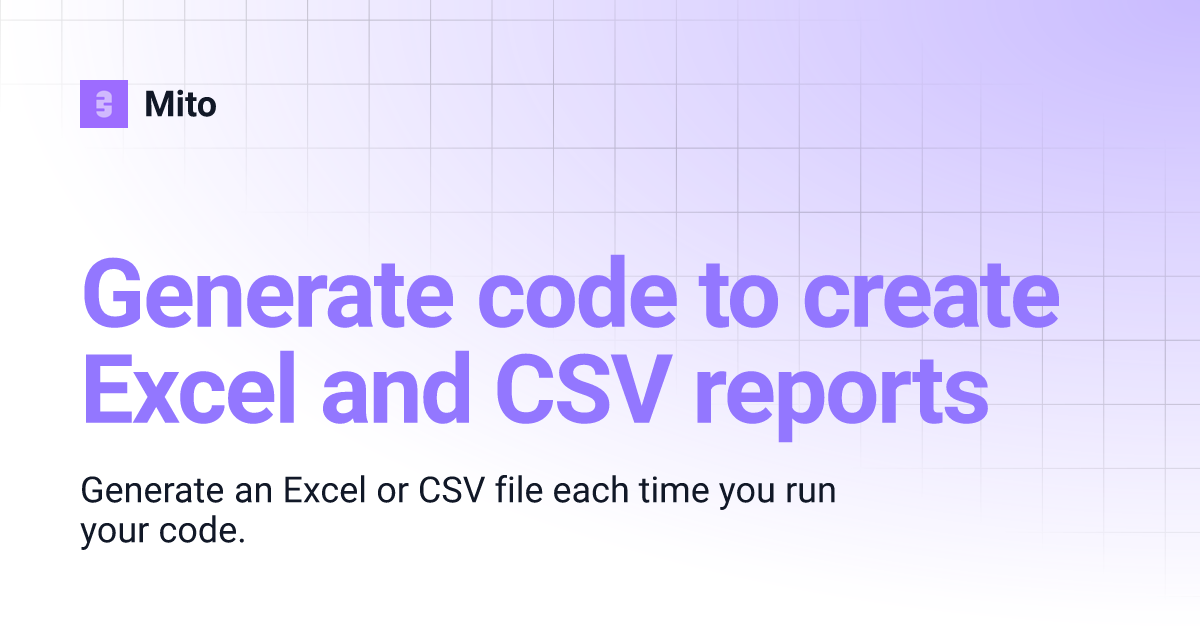 Mito

Generate code to create Excel and CSV reports

Generate an Excel or CSV file each time you run your code.